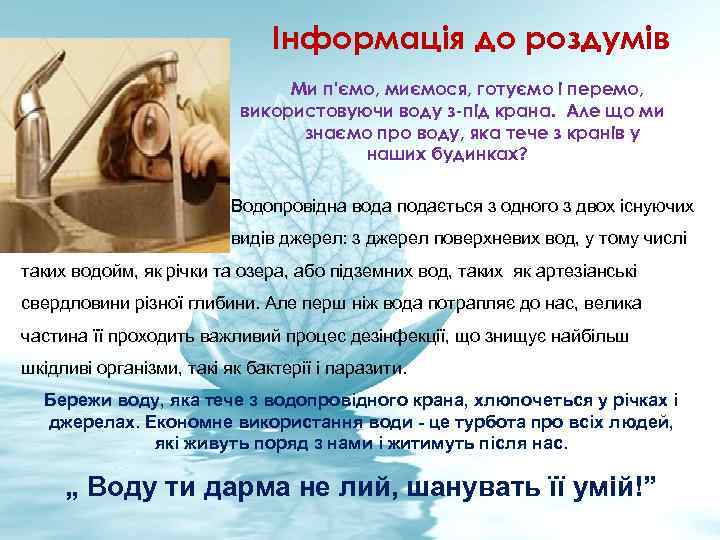 Інформація до роздумів

Ми п'ємо, миємося, готуємо і перемо, використовуючи воду з-під крана. Але що ми знаємо про воду, яка тече з кранів у наших будинках?

Водопровідна вода подається з одного з двох існуючих видів джерел: з джерел поверхневих вод, у тому числі таких водойм, як річки та озера, або підземних вод, таких як артезіанські свердловини різної глибини. Але перш ніж вода потрапляє до нас, велика частина її проходить важливий процес дезінфекції, що знищує найбільш шкідливі організми, такі як бактерії і паразити.

Бережи воду, яка тече з водопровідного крана, хлюпочеться у річках і джерелах. Економне використання води - це турбота про всіх людей, які живуть поряд з нами і житимуть після нас.

„ Воду ти дарма не лий, шанувать її умій!”